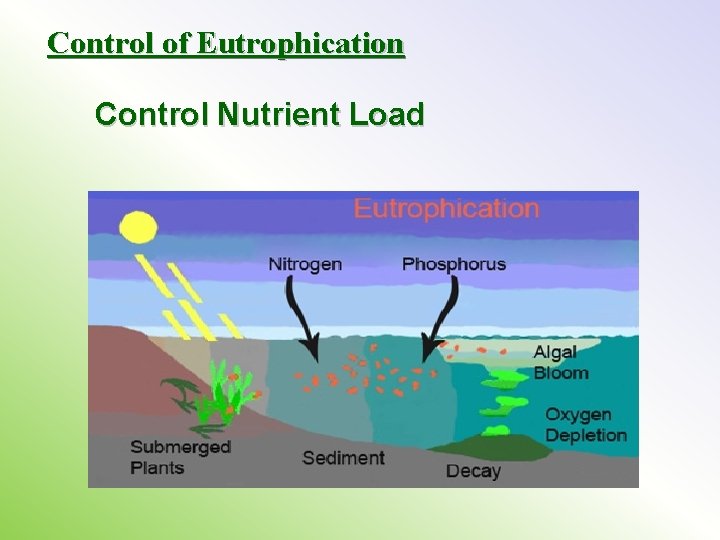 Control of Eutrophication

Control Nutrient Load

Eutrophication

Nitrogen

Phosphorus

Algal Bloom

Oxygen Depletion

Submerged Plants

Sediment

Decay